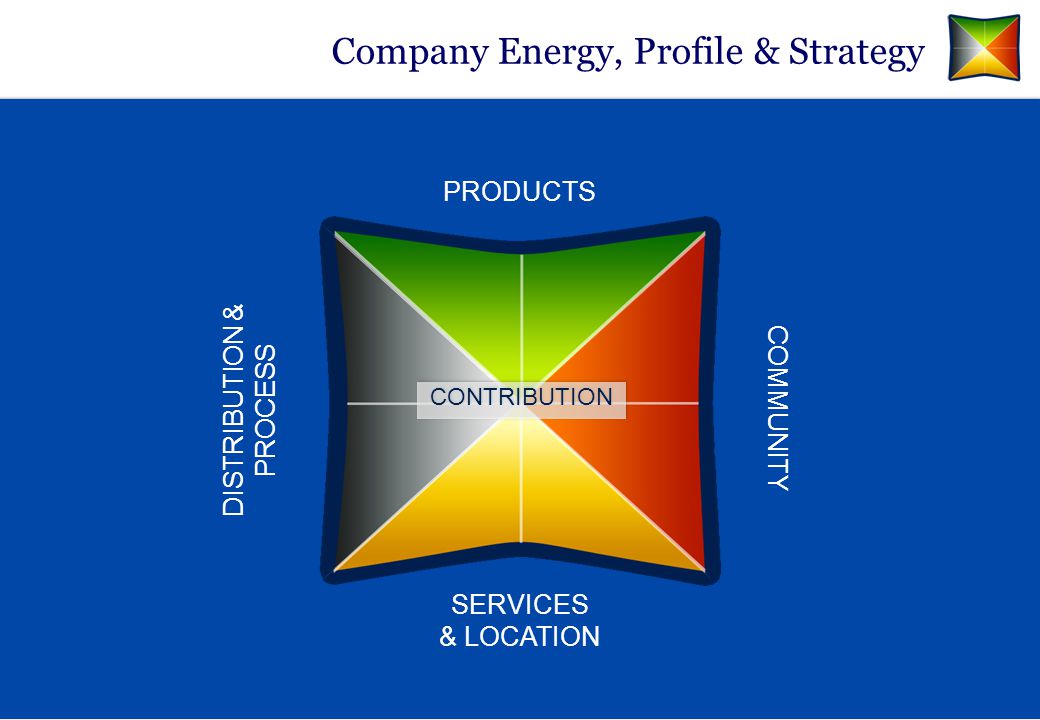 Company Energy, Profile & Strategy

PRODUCTS

DISTRIBUTION & PROCESS

CONTRIBUTION

COMMUNITY

SERVICES & LOCATION